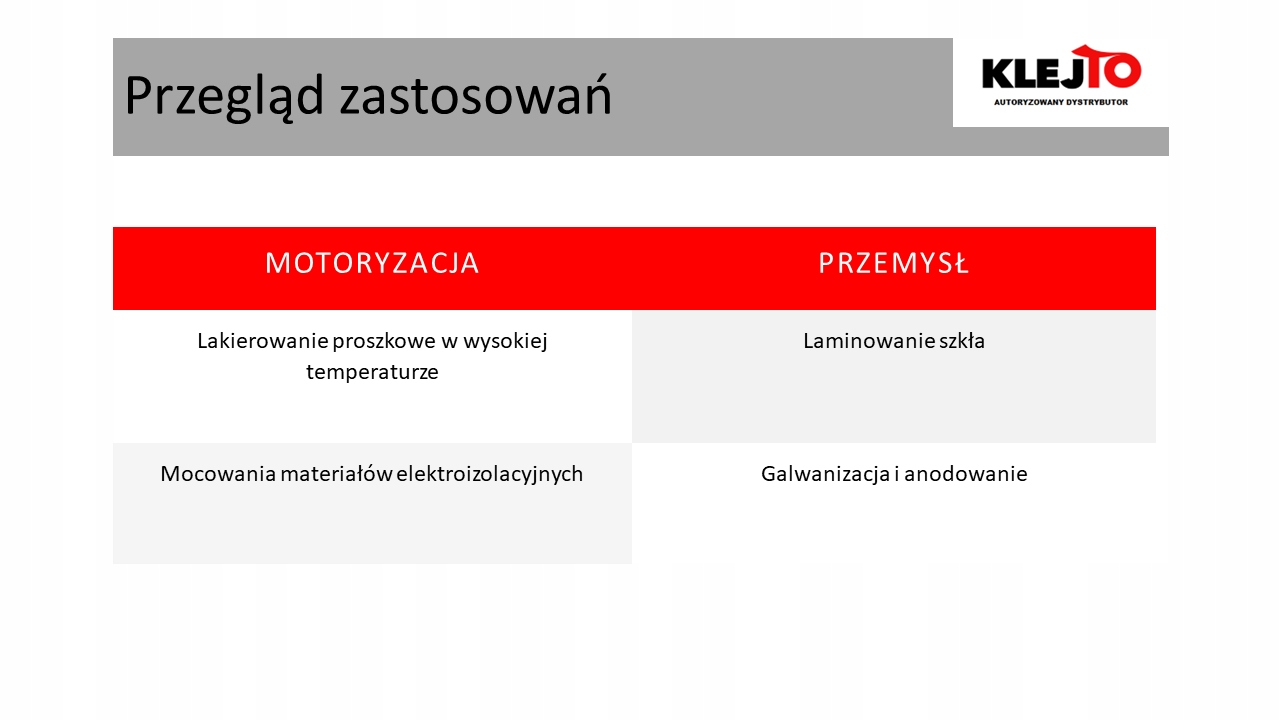 Przegląd zastosowań

KLEJTO
AUTORYZOWANY DYSTRYBUTOR

| MOTORYZACJA | PRZEMYSŁ |
|---|---|
| Lakierowanie proszkowe w wysokiej temperaturze | Laminowanie szkła |
| Mocowania materiałów elektroizolacyjnych | Galwanizacja i anodowanie |